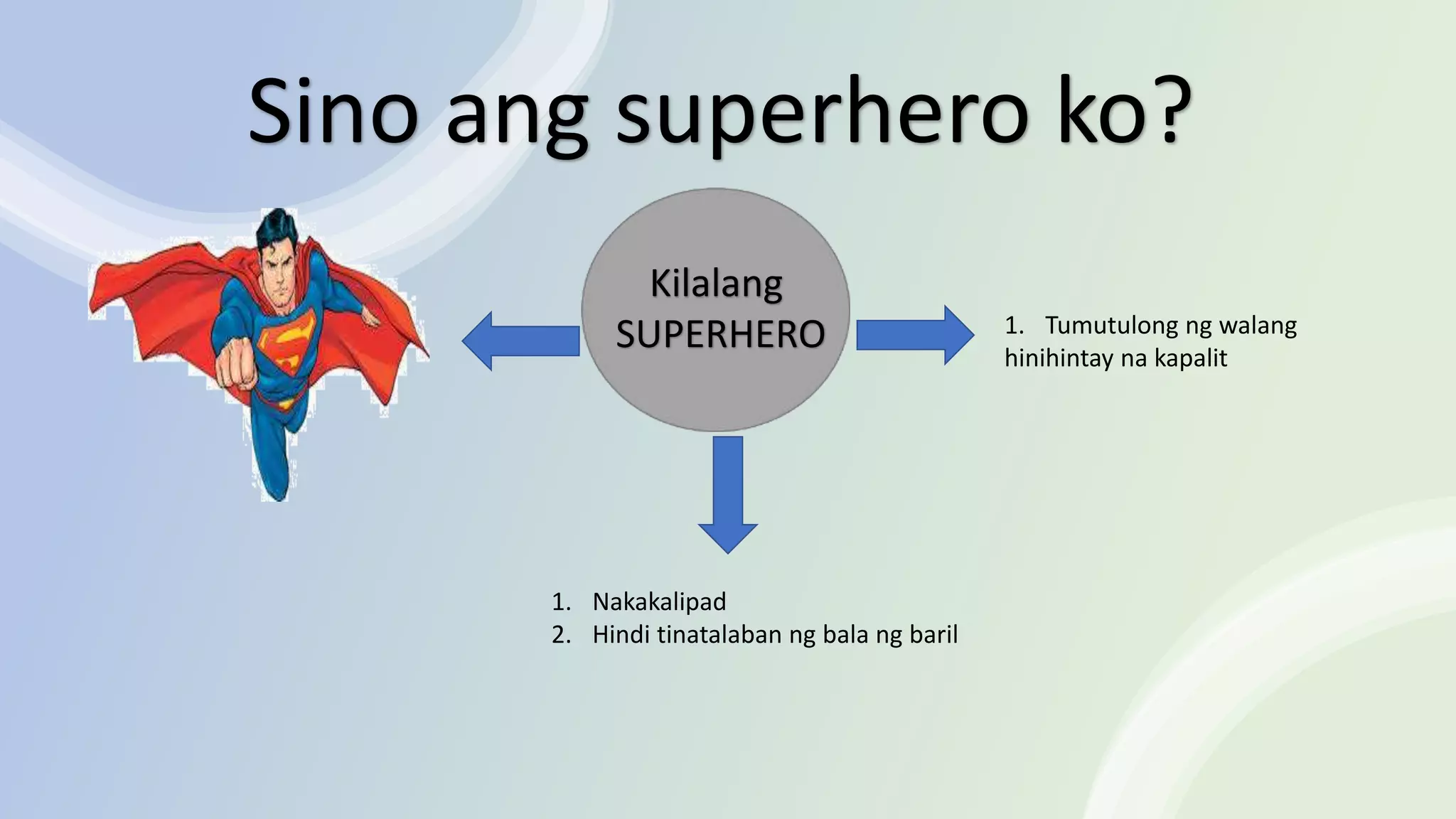 Sino ang superhero ko?

Kilalang SUPERHERO

1. Tumutulong ng walang hinihintay na kapalit

1. Nakakalipad
2. Hindi tinatalaban ng bala ng baril